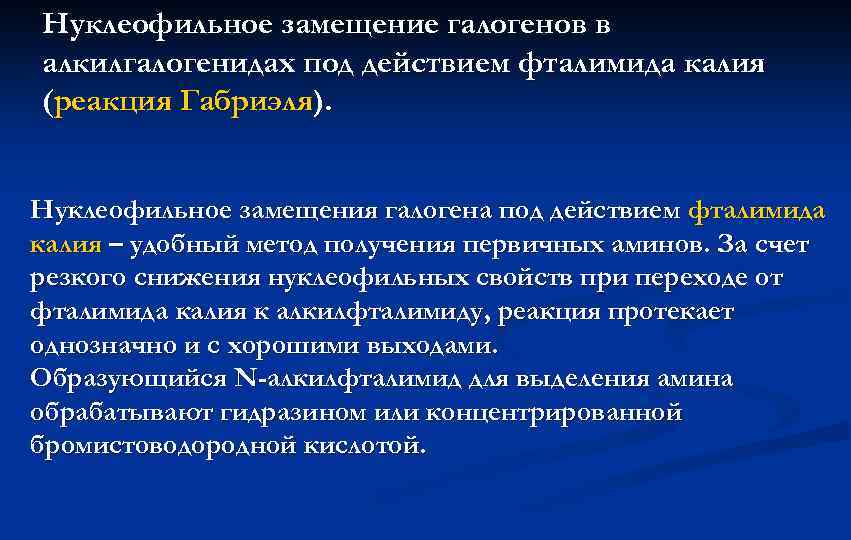 Нуклеофильное замещение галогенов в алкилгалогенидах под действием фталимида калия (реакция Габриэля).

Нуклеофильное замещения галогена под действием фталимида калия – удобный метод получения первичных аминов. За счет резкого снижения нуклеофильных свойств при переходе от фталимида калия к алкилфталимиду, реакция протекает однозначно и с хорошими выходами.
Образующийся N-алкилфталимид для выделения амина обрабатывают гидразином или концентрированной бромистоводородной кислотой.